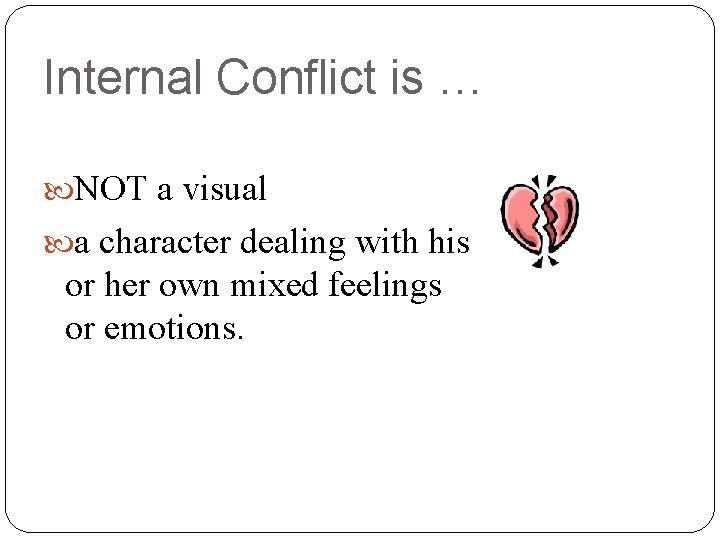 Internal Conflict is …

NOT a visual

a character dealing with his or her own mixed feelings or emotions.